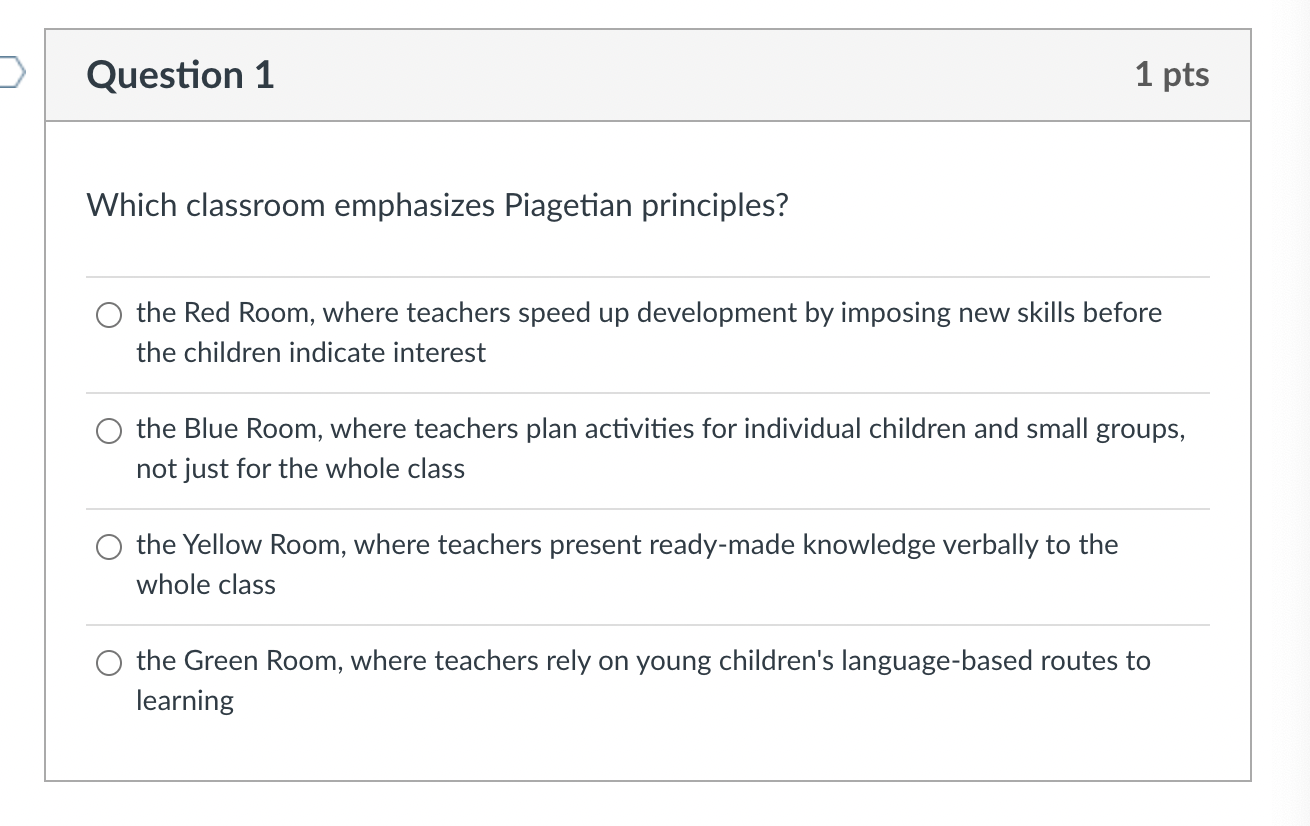 Question 1

1 pts

Which classroom emphasizes Piagetian principles?

the Red Room, where teachers speed up development by imposing new skills before the children indicate interest

the Blue Room, where teachers plan activities for individual children and small groups, not just for the whole class

the Yellow Room, where teachers present ready-made knowledge verbally to the whole class

the Green Room, where teachers rely on young children's language-based routes to learning